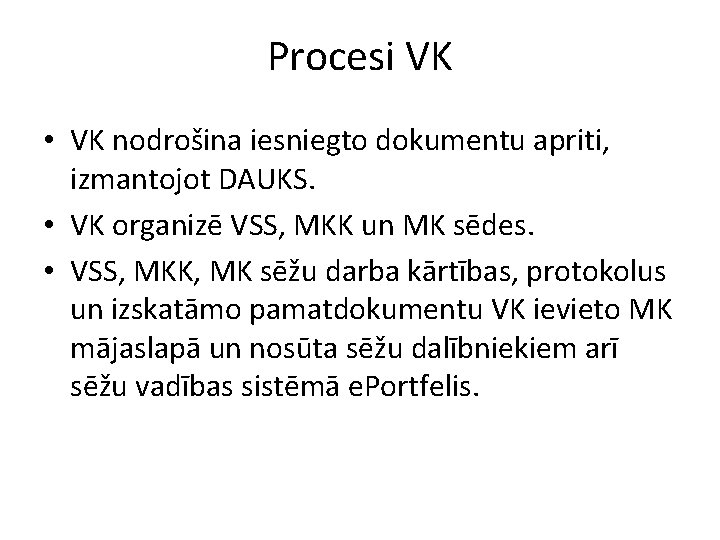 Procesi VK

• VK nodrošina iesniegto dokumentu apriti, izmantojot DAUKS.
• VK organizē VSS, MKK un MK sēdes.
• VSS, MKK, MK sēžu darba kārtības, protokolus un izskatāmo pamatdokumentu VK ievieto MK mājaslapā un nosūta sēžu dalībniekiem arī sēžu vadības sistēmā ePortfelis.